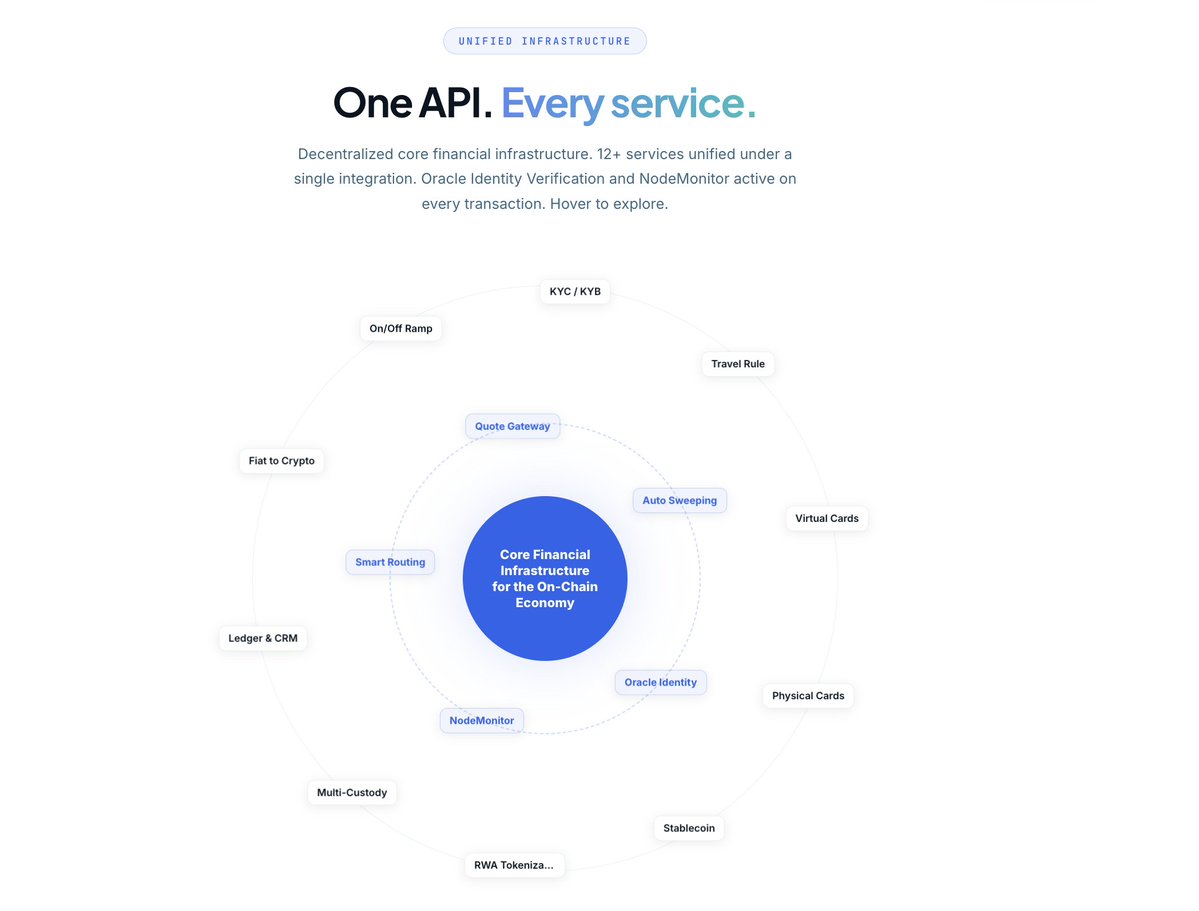 UNIFIED INFRASTRUCTURE

One API. Every service.

Decentralized core financial infrastructure. 12+ services unified under a single integration. Oracle Identity Verification and NodeMonitor active on every transaction. Hover to explore.

KYC / KYB

On/Off Ramp

Travel Rule

Quote Gateway

Fiat to Crypto

Auto Sweeping

Virtual Cards

Smart Routing

Core Financial Infrastructure for the On-Chain Economy

Ledger & CRM

Oracle Identity

Physical Cards

NodeMonitor

Multi-Custody

Stablecoin

RWA Tokeniza...